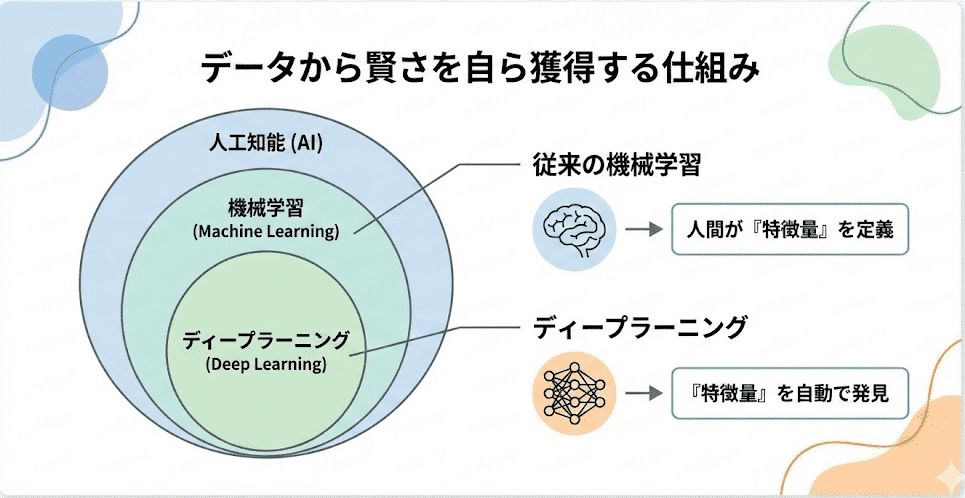 データから賢さを自ら獲得する仕組み

人工知能 (AI)

機械学習
(Machine Learning)

ディープラーニング
(Deep Learning)

従来の機械学習

人間が『特徴量』を定義

ディープラーニング

『特徴量』を自動で発見